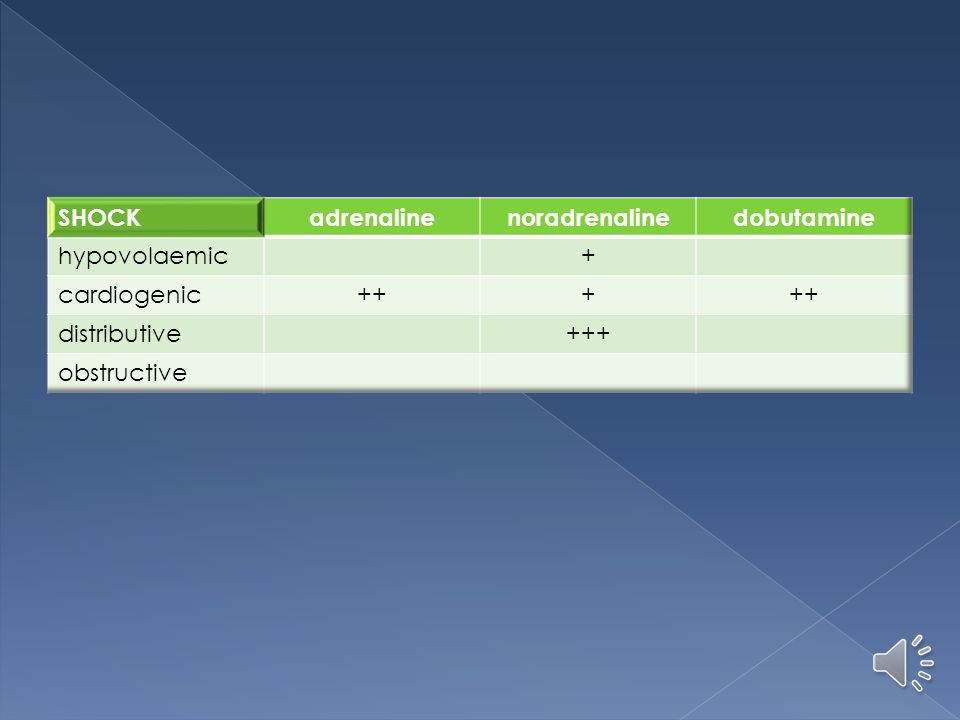 | SHOCK | adrenaline | noradrenaline | dobutamine |
|---|---|---|---|
| hypovolaemic | | + | |
| cardiogenic | ++ | + | ++ |
| distributive | | +++ | |
| obstructive | | | |